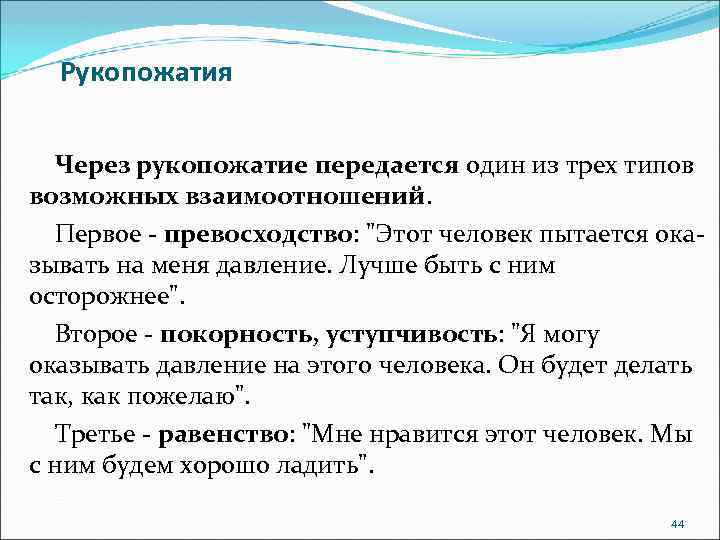 Рукопожатия

Через рукопожатие передается один из трех типов возможных взаимоотношений.

Первое - превосходство: "Этот человек пытается оказывать на меня давление. Лучше быть с ним осторожнее".

Второе - покорность, уступчивость: "Я могу оказывать давление на этого человека. Он будет делать так, как пожелаю".

Третье - равенство: "Мне нравится этот человек. Мы с ним будем хорошо ладить".

44